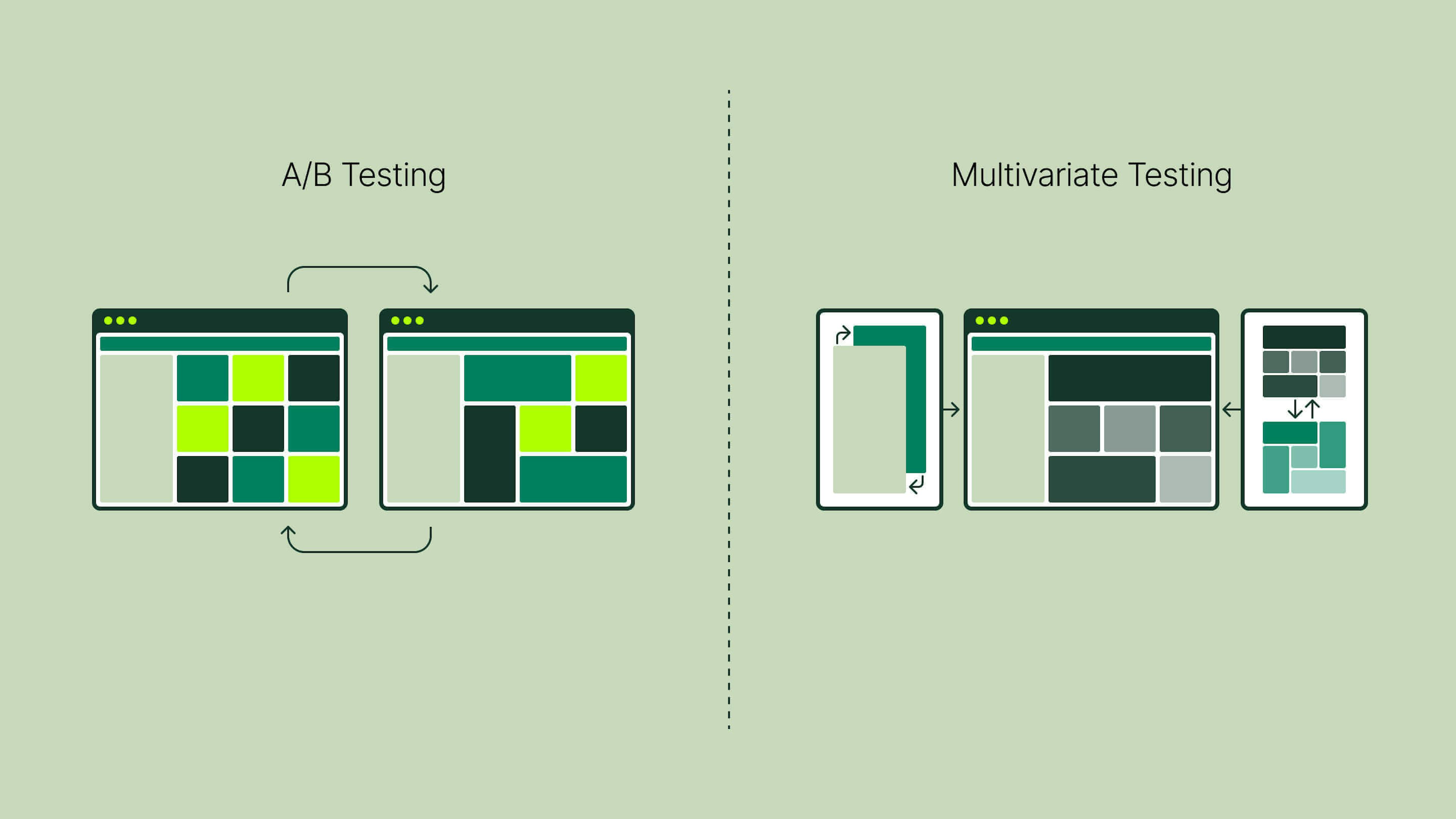 A/B Testing

Multivariate Testing